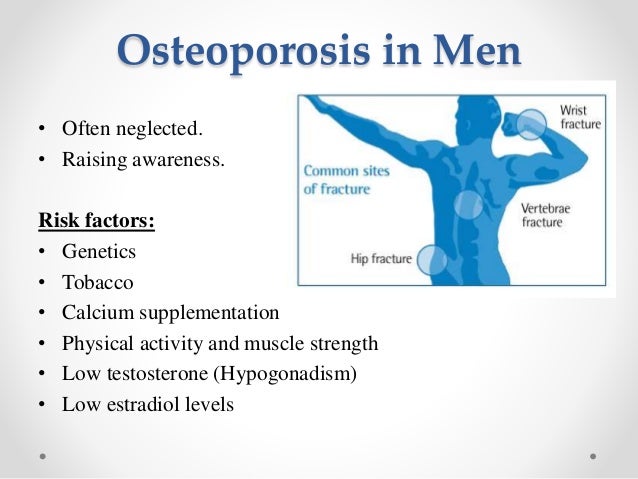 Osteoporosis in Men

• Often neglected.
• Raising awareness.

Risk factors:
• Genetics
• Tobacco
• Calcium supplementation
• Physical activity and muscle strength
• Low testosterone (Hypogonadism)
• Low estradiol levels

Common sites of fracture
Wrist fracture
Vertebrae fracture
Hip fracture